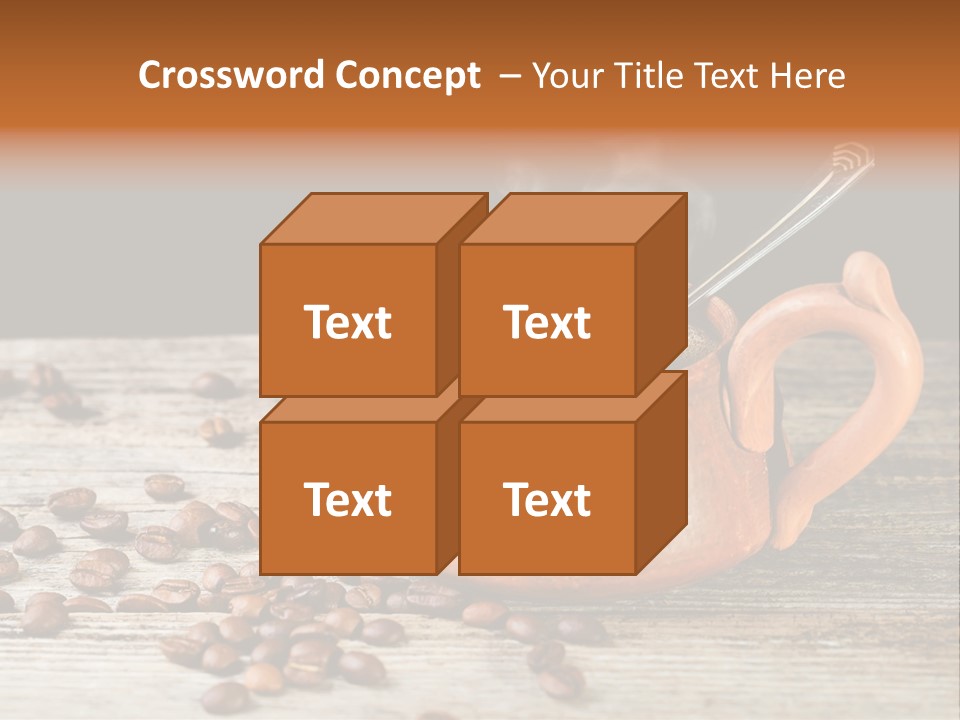 Crossword Concept – Your Title Text Here

Text

Text

Text

Text